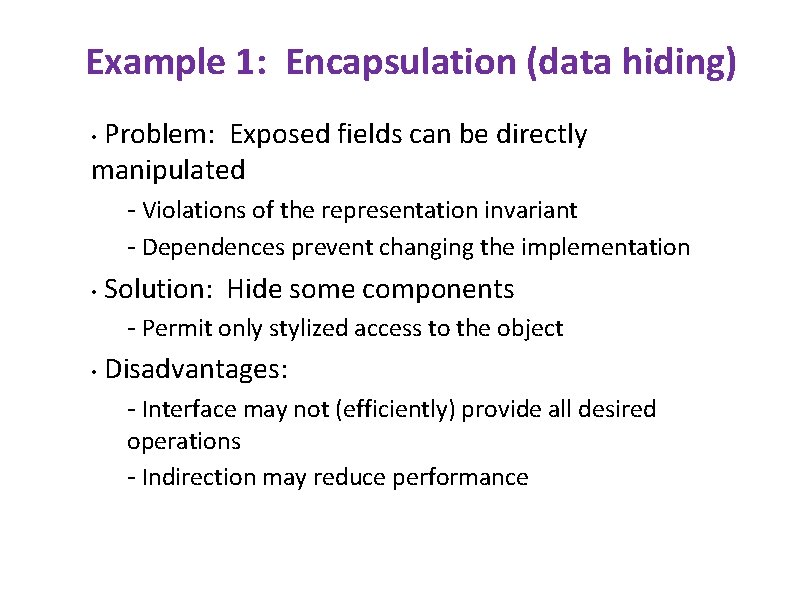 Example 1: Encapsulation (data hiding)

• Problem: Exposed fields can be directly manipulated

- Violations of the representation invariant

- Dependences prevent changing the implementation

• Solution: Hide some components

- Permit only stylized access to the object

• Disadvantages:

- Interface may not (efficiently) provide all desired operations

- Indirection may reduce performance